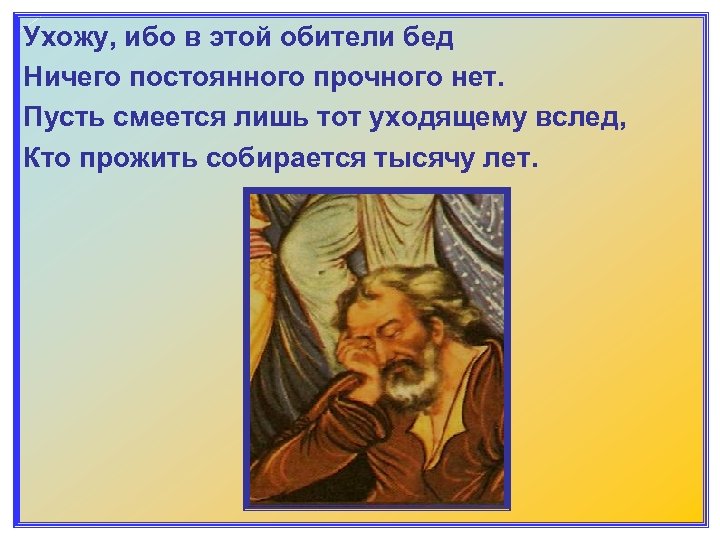 Ухожу, ибо в этой обители бед
Ничего постоянного прочного нет.
Пусть смеется лишь тот уходящему вслед,
Кто прожить собирается тысячу лет.